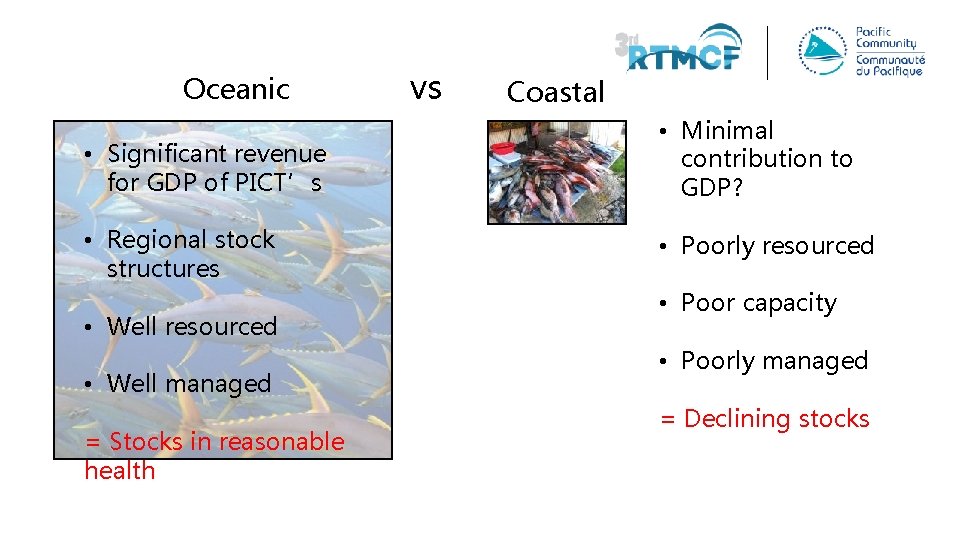 3rd RTMCF

Pacific Community
Communauté du Pacifique

Oceanic

vs

Coastal

• Significant revenue for GDP of PICT's

• Regional stock structures

• Well resourced

• Well managed

= Stocks in reasonable health

• Minimal contribution to GDP?

• Poorly resourced

• Poor capacity

• Poorly managed

= Declining stocks